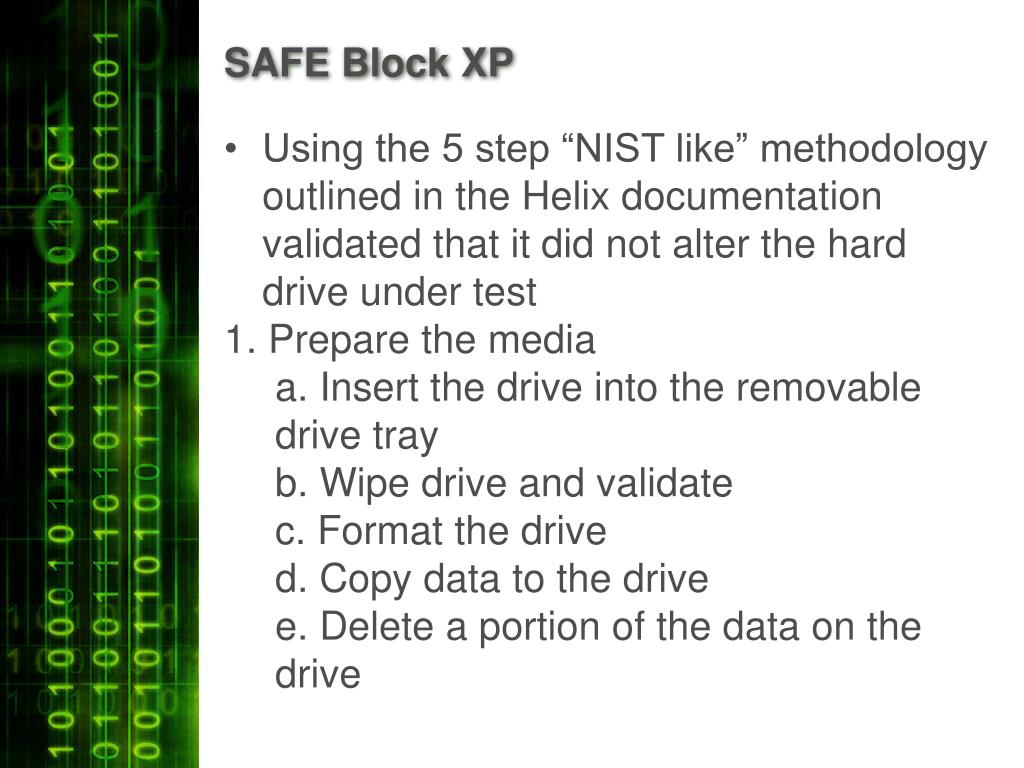 SAFE Block XP

• Using the 5 step “NIST like” methodology outlined in the Helix documentation validated that it did not alter the hard drive under test

1. Prepare the media

a. Insert the drive into the removable drive tray

b. Wipe drive and validate

c. Format the drive

d. Copy data to the drive

e. Delete a portion of the data on the drive